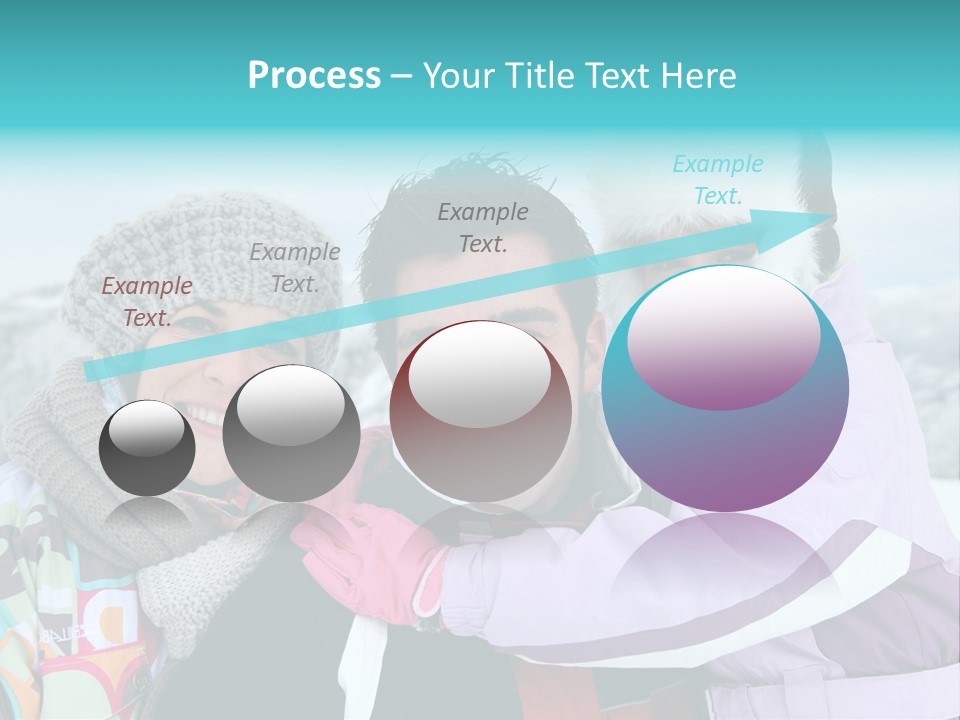 Process – Your Title Text Here

Example Text.

Example Text.

Example Text.

Example Text.